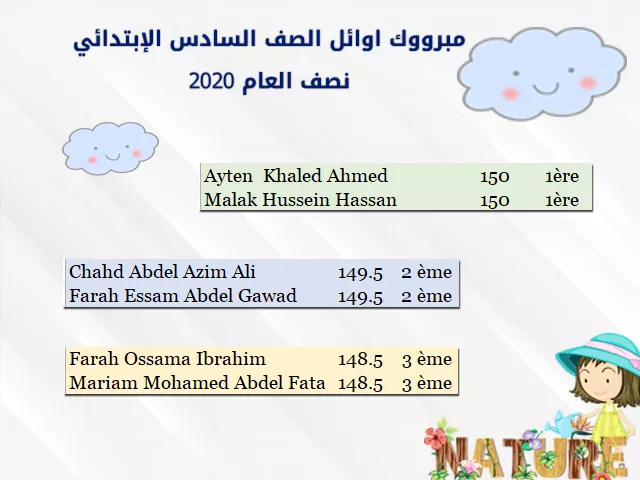 مبرووك اوائل الصف السادس الإبتدائي
نصف العام 2020

| Ayten Khaled Ahmed | 150 | 1ère |
|---|---|---|
| Malak Hussein Hassan | 150 | 1ère |

| Chahd Abdel Azim Ali | 149.5 | 2 ème |
|---|---|---|
| Farah Essam Abdel Gawad | 149.5 | 2 ème |

| Farah Ossama Ibrahim | 148.5 | 3 ème |
|---|---|---|
| Mariam Mohamed Abdel Fata | 148.5 | 3 ème |

NATURE